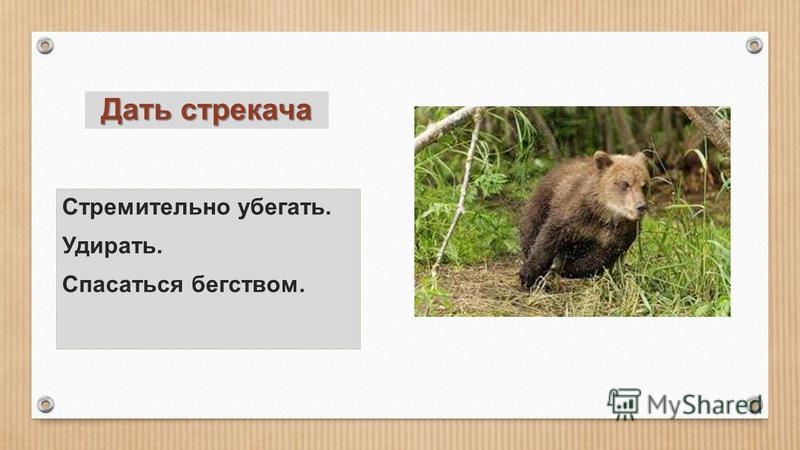 Дать стрекача

Стремительно убегать.

Удирать.

Спасаться бегством.

MyShared